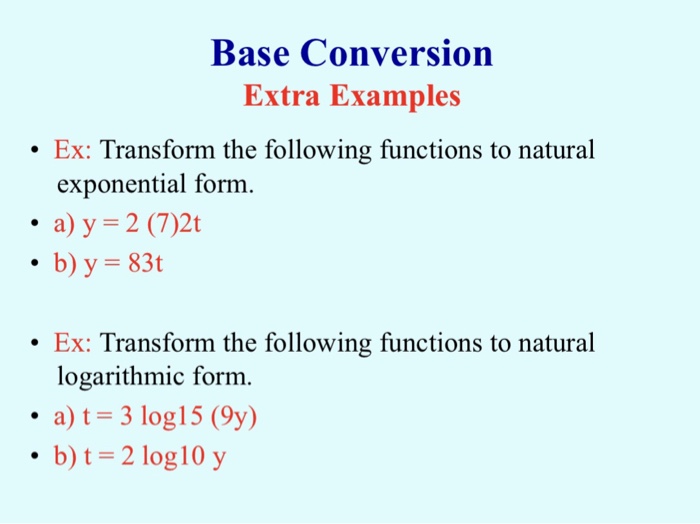 Base Conversion
Extra Examples

• Ex: Transform the following functions to natural exponential form.
• a) y = 2 (7)2t
• b) y = 83t

• Ex: Transform the following functions to natural logarithmic form.
• a) t = 3 log15 (9y)
• b) t = 2 log10 y